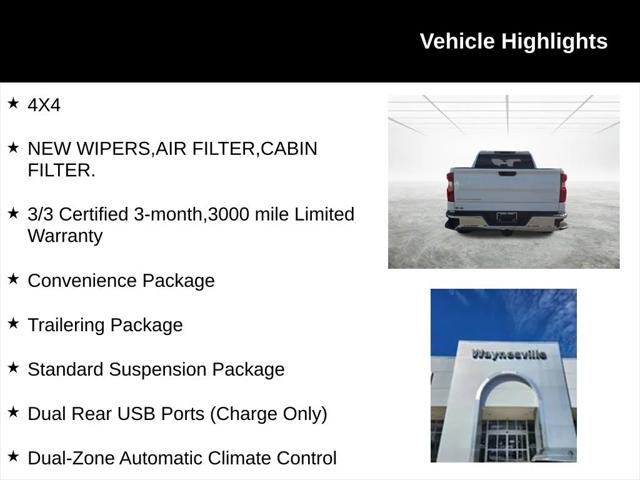 Vehicle Highlights

★ 4X4

★ NEW WIPERS,AIR FILTER,CABIN FILTER.

★ 3/3 Certified 3-month,3000 mile Limited Warranty

★ Convenience Package

★ Trailering Package

★ Standard Suspension Package

★ Dual Rear USB Ports (Charge Only)

★ Dual-Zone Automatic Climate Control

Waynesville